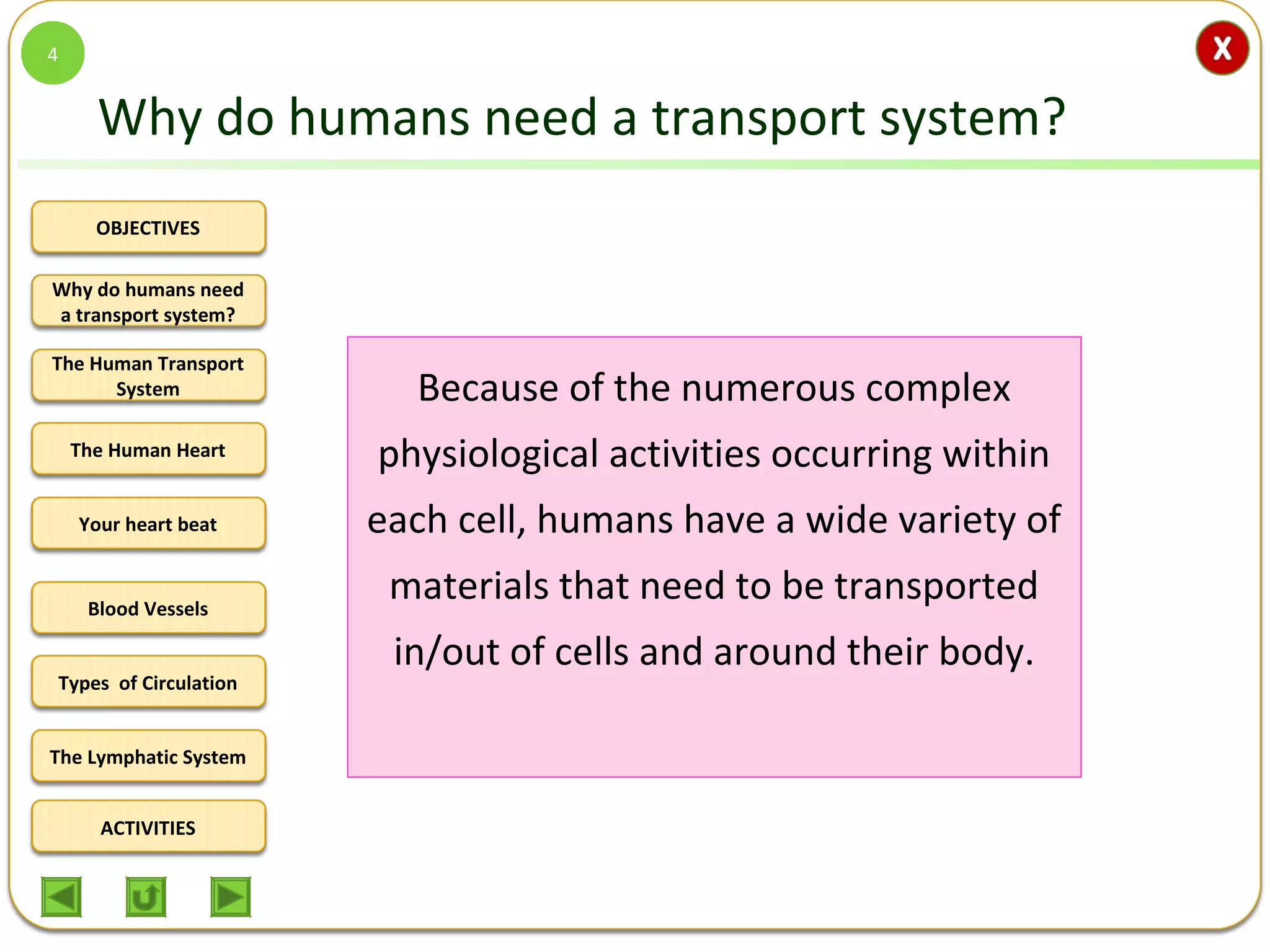 4

X

Why do humans need a transport system?

OBJECTIVES

Why do humans need a transport system?

The Human Transport System

The Human Heart

Your heart beat

Blood Vessels

Types  of Circulation

The Lymphatic System

ACTIVITIES

Because of the numerous complex physiological activities occurring within each cell, humans have a wide variety of materials that need to be transported in/out of cells and around their body.